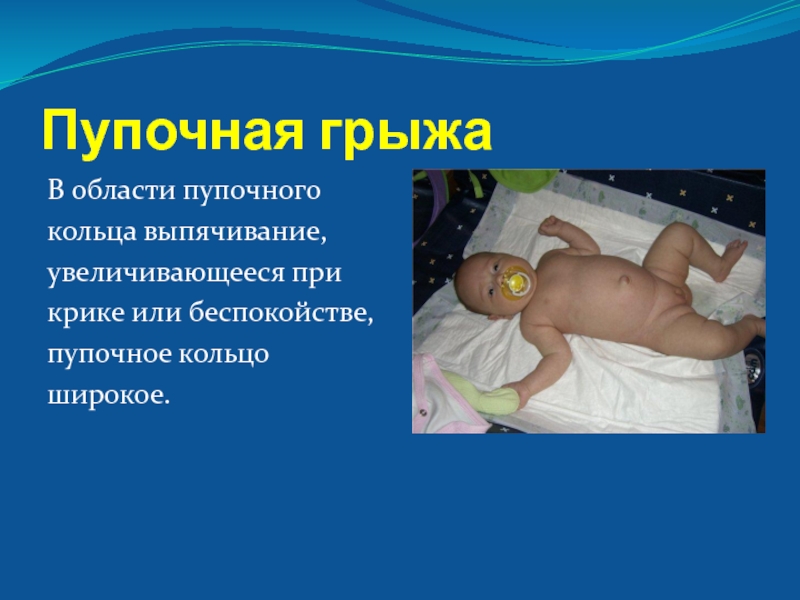 Пупочная грыжа

В области пупочного кольца выпячивание, увеличивающееся при крике или беспокойстве, пупочное кольцо широкое.